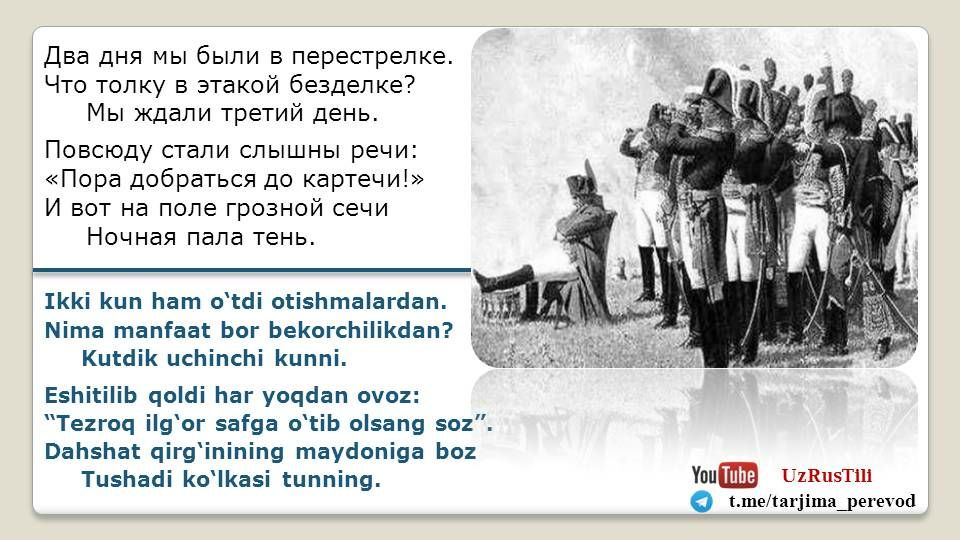 Два дня мы были в перестрелке.
Что толку в этакой безделке?
Мы ждали третий день.

Повсюду стали слышны речи:
«Пора добраться до картечи!»
И вот на поле грозной сечи
Ночная пала тень.

Ikki kun ham o‘tdi otishmalardan.
Nima manfaat bor bekorchilikdan?
Kutdik uchinchi kunni.

Eshitilib qoldi har yoqdan ovoz:
“Tezroq ilg‘or safga o‘tib olsang soz”.
Dahshat qirg‘inining maydoniga boz
Tushadi ko‘lkasi tunning.

YouTube UzRusTili
t.me/tarjima_perevod